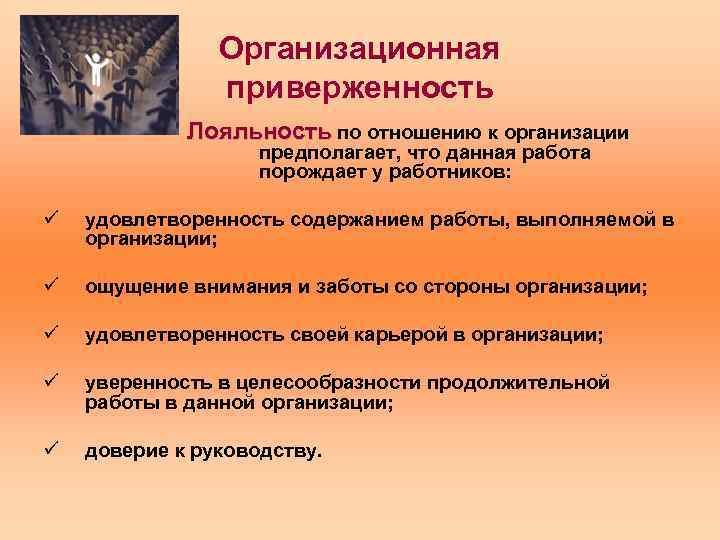 Организационная приверженность

Лояльность по отношению к организации предполагает, что данная работа порождает у работников:

✓ удовлетворенность содержанием работы, выполняемой в организации;

✓ ощущение внимания и заботы со стороны организации;

✓ удовлетворенность своей карьерой в организации;

✓ уверенность в целесообразности продолжительной работы в данной организации;

✓ доверие к руководству.